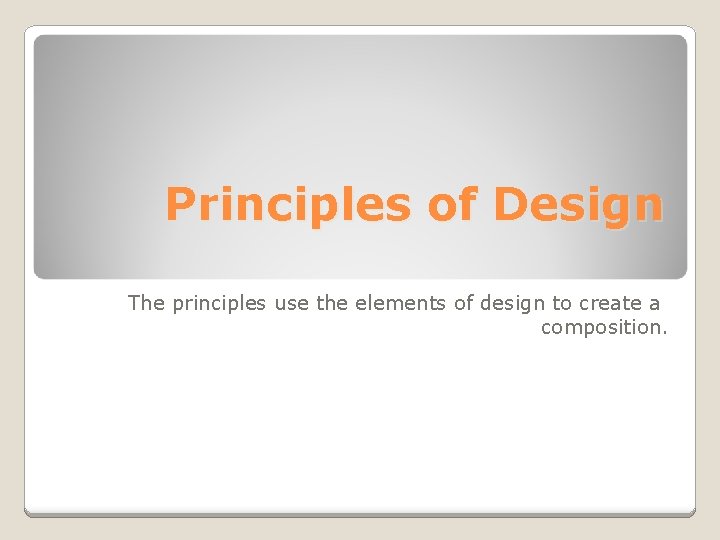 Principles of Design

The principles use the elements of design to create a composition.